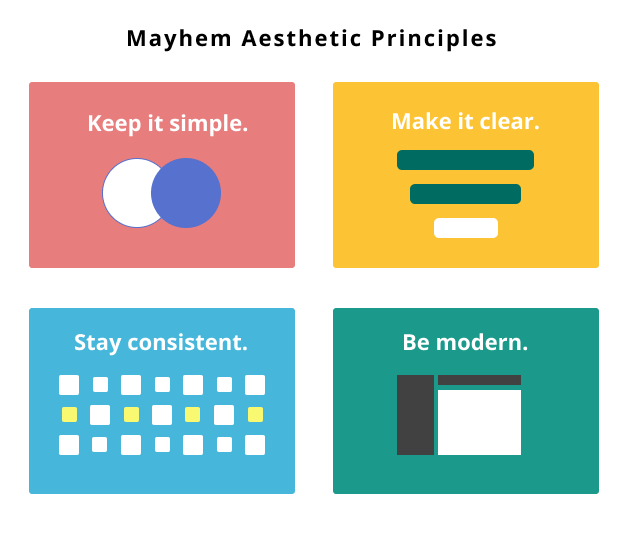 Mayhem Aesthetic Principles

Keep it simple.

Make it clear.

Stay consistent.

Be modern.